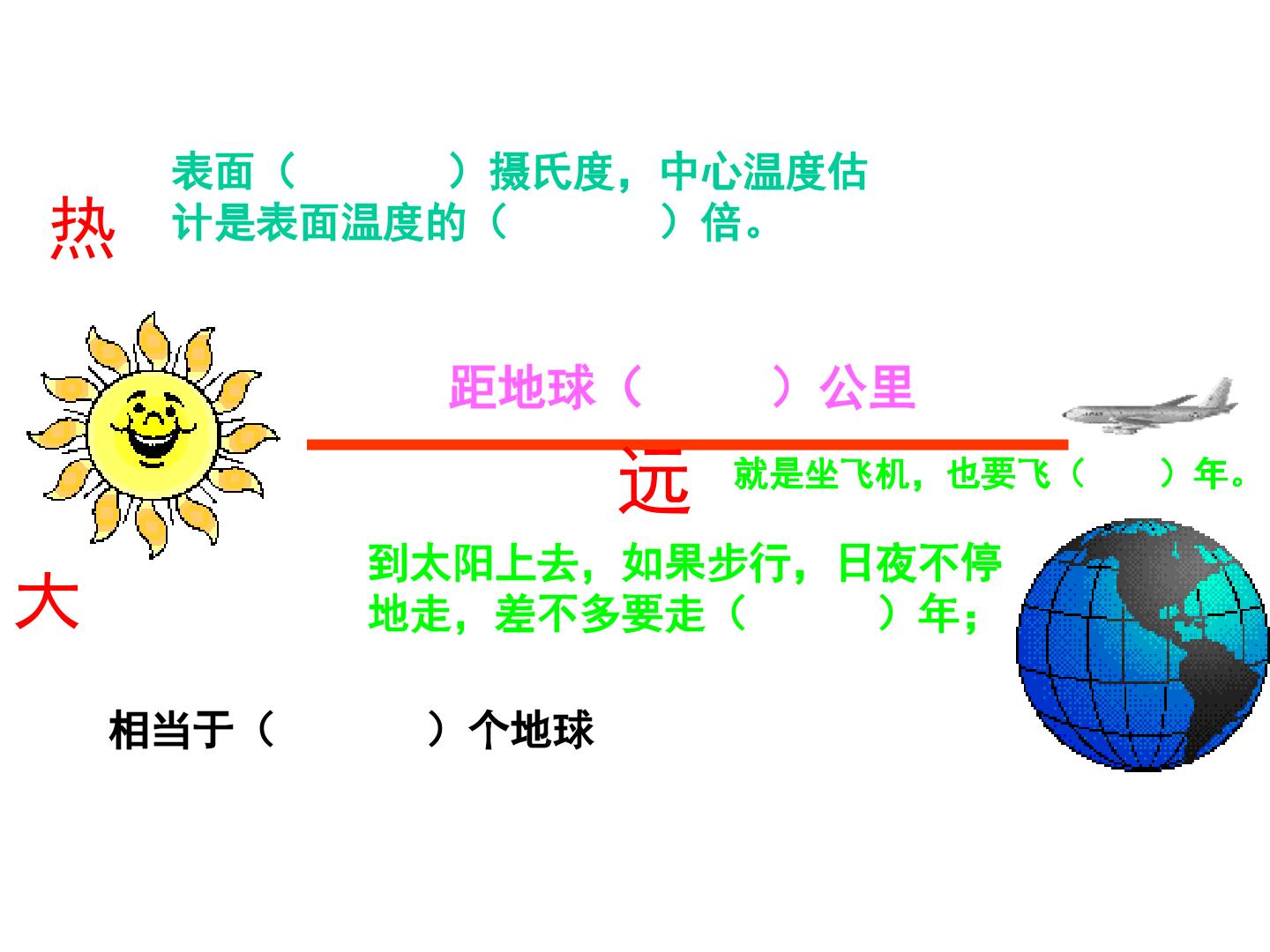 热

表面（ ）摄氏度，中心温度估计是表面温度的（ ）倍。

距地球（ ）公里

远

就是坐飞机，也要飞（ ）年。

到太阳上去，如果步行，日夜不停地走，差不多要走（ ）年；

大

相当于（ ）个地球